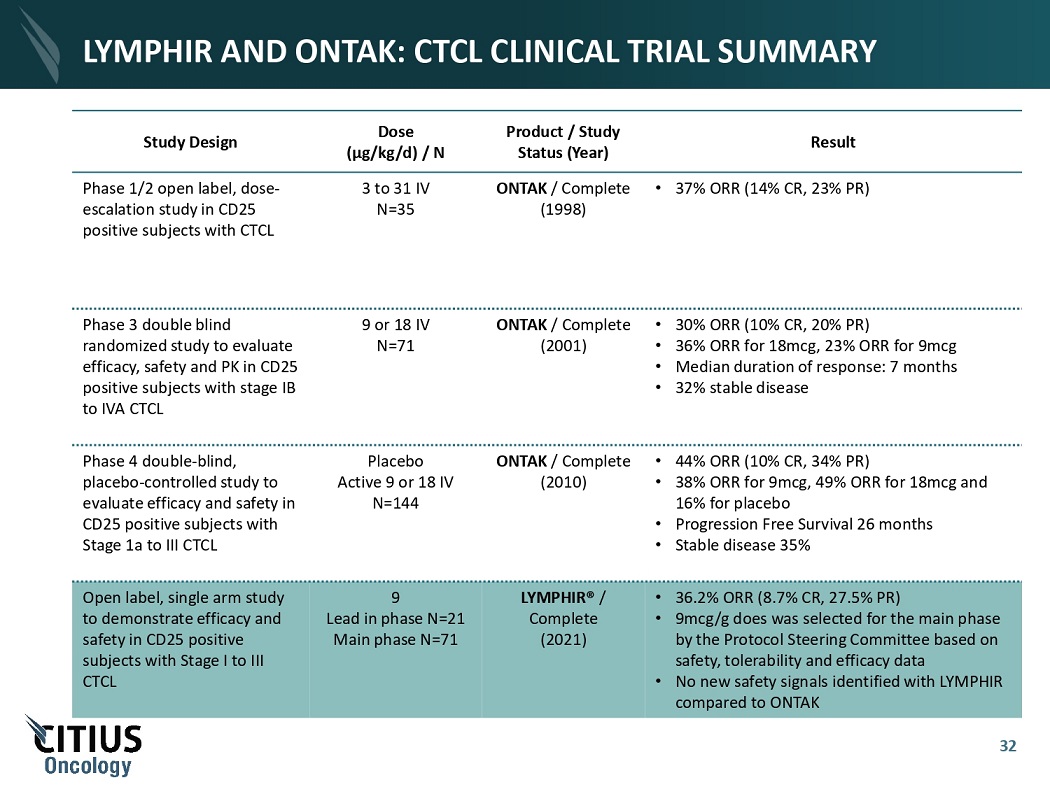 LYMPHIR AND ONTAK: CTCL CLINICAL TRIAL SUMMARY

| Study Design | Dose (µg/kg/d) / N | Product / Study Status (Year) | Result |
|---|---|---|---|
| Phase 1/2 open label, dose-escalation study in CD25 positive subjects with CTCL | 3 to 31 IV N=35 | ONTAK / Complete (1998) | • 37% ORR (14% CR, 23% PR) |
| Phase 3 double blind randomized study to evaluate efficacy, safety and PK in CD25 positive subjects with stage IB to IVA CTCL | 9 or 18 IV N=71 | ONTAK / Complete (2001) | • 30% ORR (10% CR, 20% PR) • 36% ORR for 18mcg, 23% ORR for 9mcg • Median duration of response: 7 months • 32% stable disease |
| Phase 4 double-blind, placebo-controlled study to evaluate efficacy and safety in CD25 positive subjects with Stage 1a to III CTCL | Placebo Active 9 or 18 IV N=144 | ONTAK / Complete (2010) | • 44% ORR (10% CR, 34% PR) • 38% ORR for 9mcg, 49% ORR for 18mcg and 16% for placebo • Progression Free Survival 26 months • Stable disease 35% |
| Open label, single arm study to demonstrate efficacy and safety in CD25 positive subjects with Stage I to III CTCL | 9 Lead in phase N=21 Main phase N=71 | LYMPHIR® / Complete (2021) | • 36.2% ORR (8.7% CR, 27.5% PR) • 9mcg/g does was selected for the main phase by the Protocol Steering Committee based on safety, tolerability and efficacy data • No new safety signals identified with LYMPHIR compared to ONTAK |

CITIUS Oncology

32